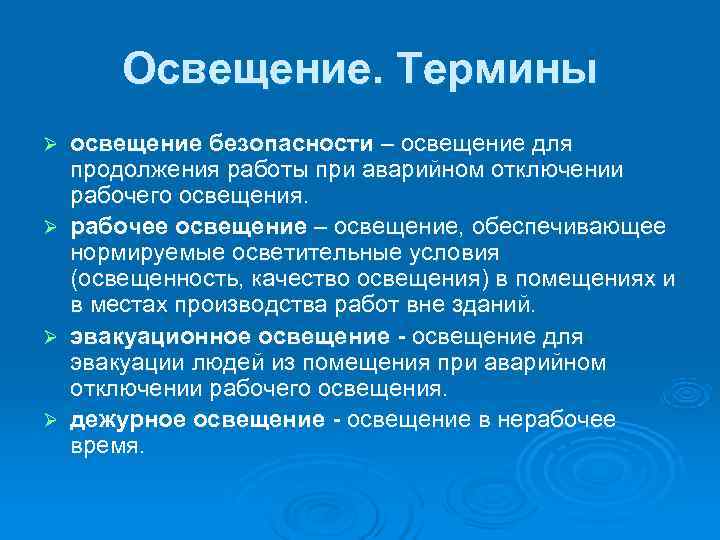 Освещение. Термины

➢ освещение безопасности – освещение для продолжения работы при аварийном отключении рабочего освещения.

➢ рабочее освещение – освещение, обеспечивающее нормируемые осветительные условия (освещенность, качество освещения) в помещениях и в местах производства работ вне зданий.

➢ эвакуационное освещение - освещение для эвакуации людей из помещения при аварийном отключении рабочего освещения.

➢ дежурное освещение - освещение в нерабочее время.